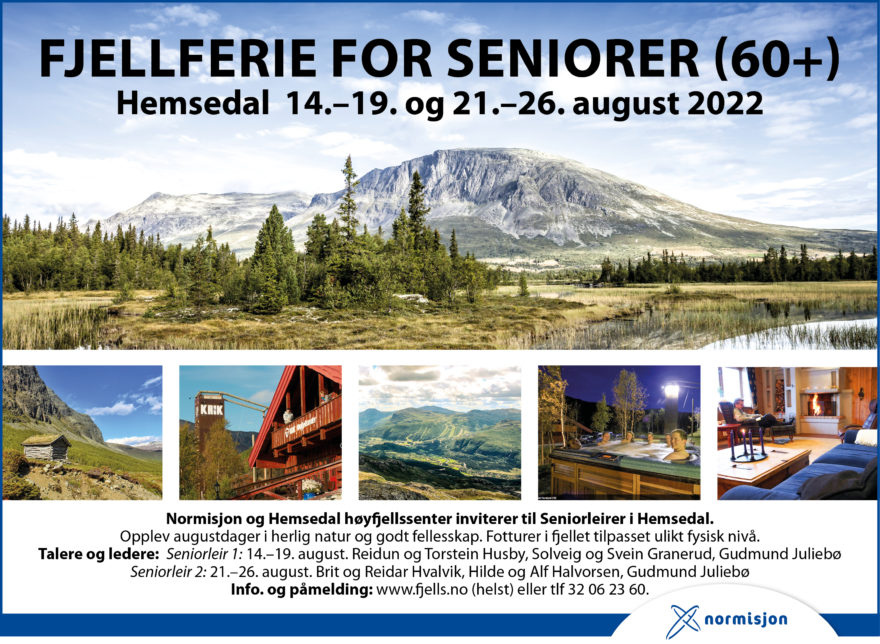 FJELLFERIE FOR SENIORER (60+)
Hemsedal 14.–19. og 21.–26. august 2022

KRIK

Normisjon og Hemsedal høyfjellssenter inviterer til Seniorleirer i Hemsedal.
Opplev augustdager i herlig natur og godt fellesskap. Fotturer i fjellet tilpasset ulikt fysisk nivå.
Talere og ledere: Seniorleir 1: 14.–19. august. Reidun og Torstein Husby, Solveig og Svein Granerud, Gudmund Juliebø
Seniorleir 2: 21.–26. august. Brit og Reidar Hvalvik, Hilde og Alf Halvorsen, Gudmund Juliebø
Info. og påmelding: www.fjells.no (helst) eller tlf 32 06 23 60.

normisjon